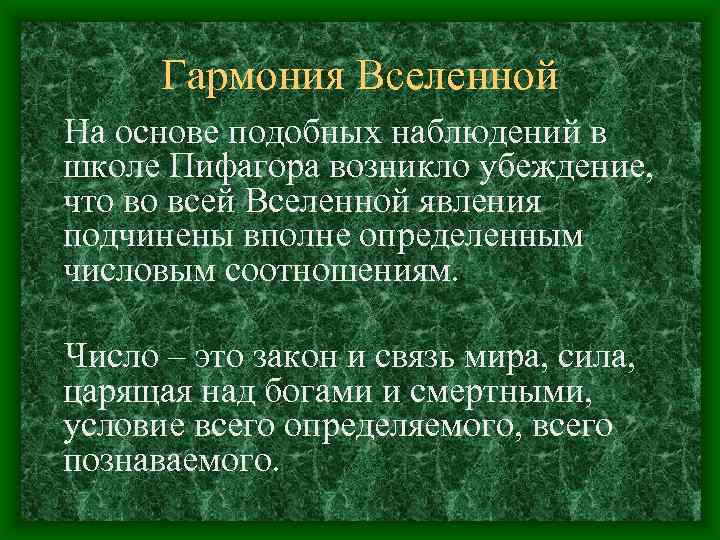 Гармония Вселенной

На основе подобных наблюдений в школе Пифагора возникло убеждение, что во всей Вселенной явления подчинены вполне определенным числовым соотношениям.

Число – это закон и связь мира, сила, царящая над богами и смертными, условие всего определяемого, всего познаваемого.